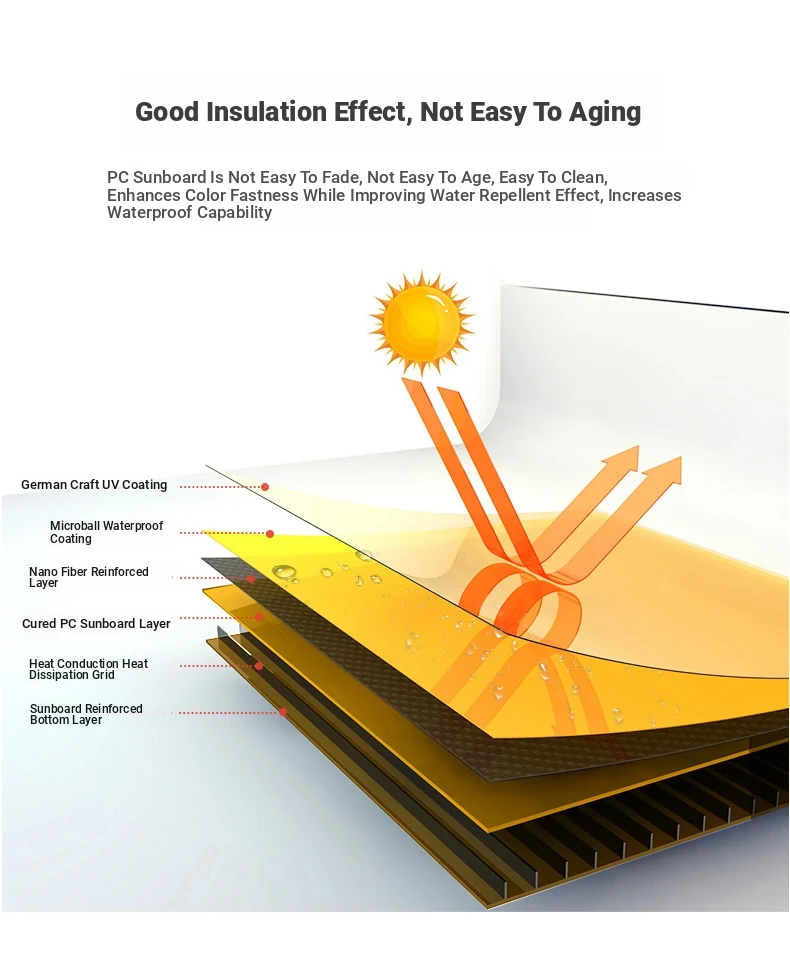 Good Insulation Effect, Not Easy To Aging

PC Sunboard Is Not Easy To Fade, Not Easy To Age, Easy To Clean, Enhances Color Fastness While Improving Water Repellent Effect, Increases Waterproof Capability

German Craft UV Coating

Microball Waterproof Coating

Nano Fiber Reinforced Layer

Cured PC Sunboard Layer

Heat Conduction Heat Dissipation Grid

Sunboard Reinforced Bottom Layer